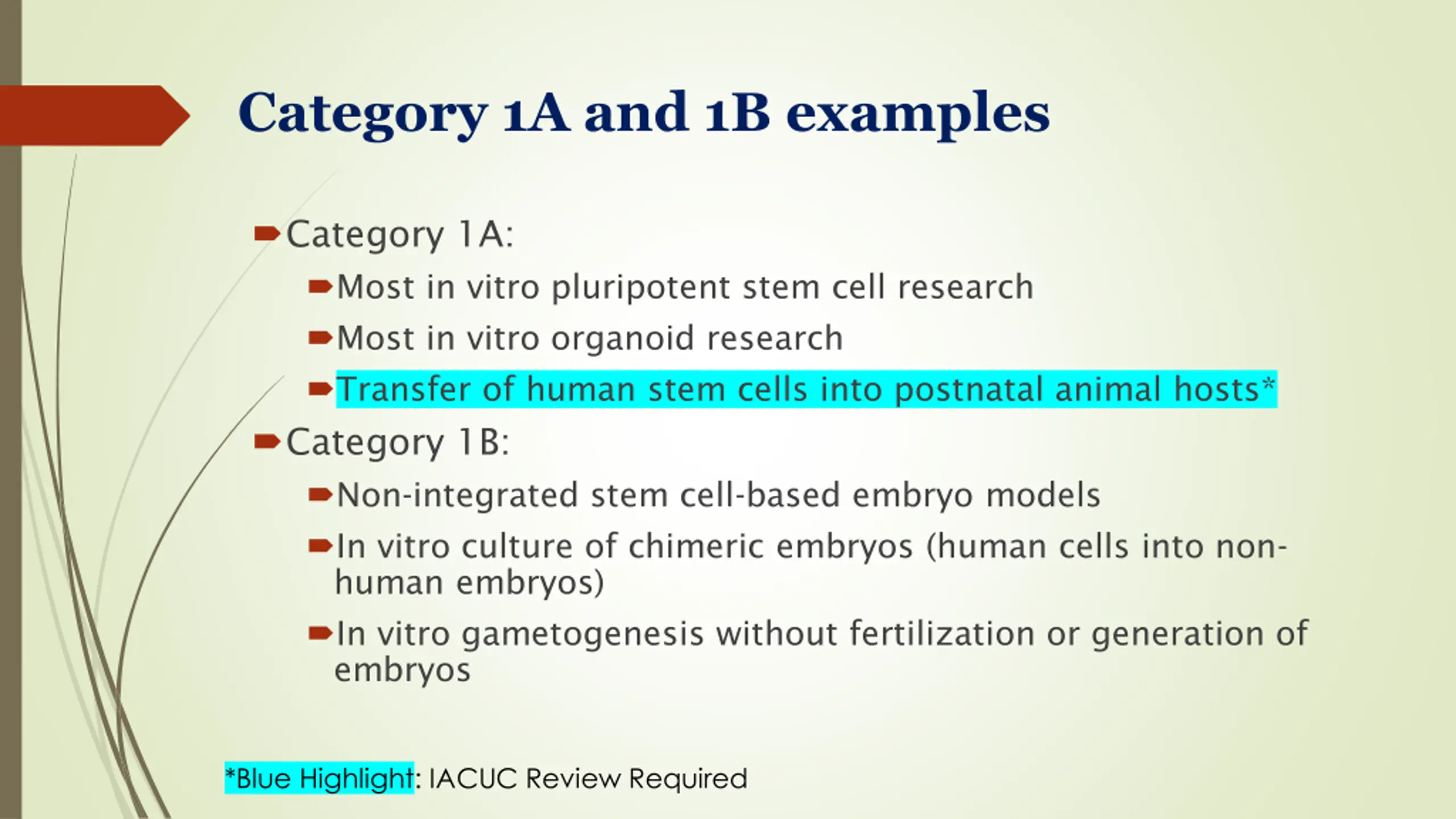 Category 1A and 1B examples

Category 1A:

Most in vitro pluripotent stem cell research

Most in vitro organoid research

Transfer of human stem cells into postnatal animal hosts*

Category 1B:

Non-integrated stem cell-based embryo models

In vitro culture of chimeric embryos (human cells into non-human embryos)

In vitro gametogenesis without fertilization or generation of embryos

*Blue Highlight: IACUC Review Required